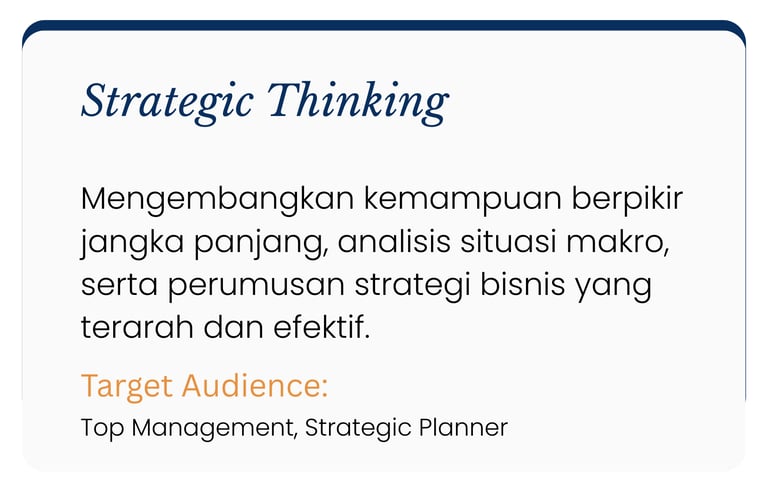 Strategic Thinking

Mengembangkan kemampuan berpikir jangka panjang, analisis situasi makro, serta perumusan strategi bisnis yang terarah dan efektif.

Target Audience:

Top Management, Strategic Planner